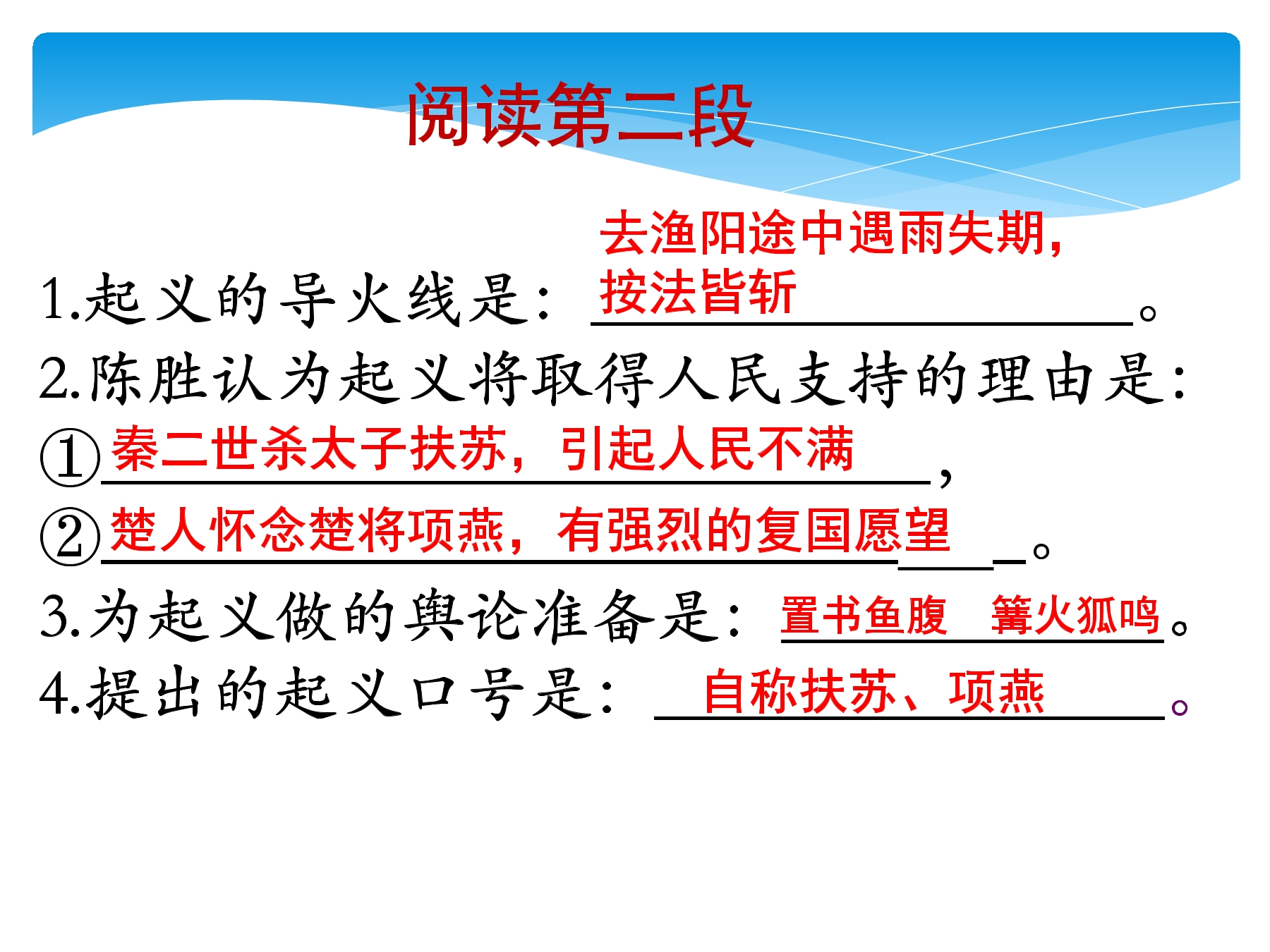 阅读第二段

1.起义的导火线是：去渔阳途中遇雨失期，按法皆斩。

2.陈胜认为起义将取得人民支持的理由是：

①秦二世杀太子扶苏，引起人民不满，

②楚人怀念楚将项燕，有强烈的复国愿望。

3.为起义做的舆论准备是：置书鱼腹　篝火狐鸣。

4.提出的起义口号是：自称扶苏、项燕。